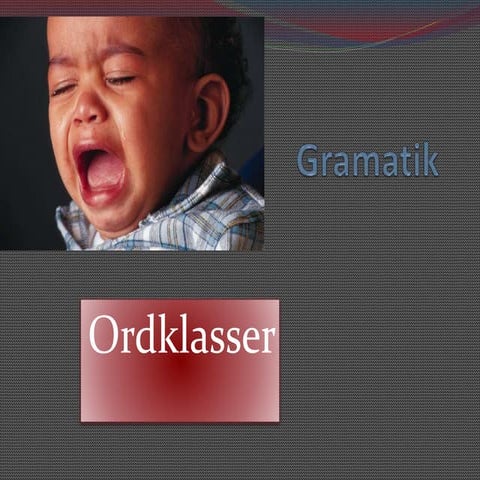 Gramatik

Ordklasser